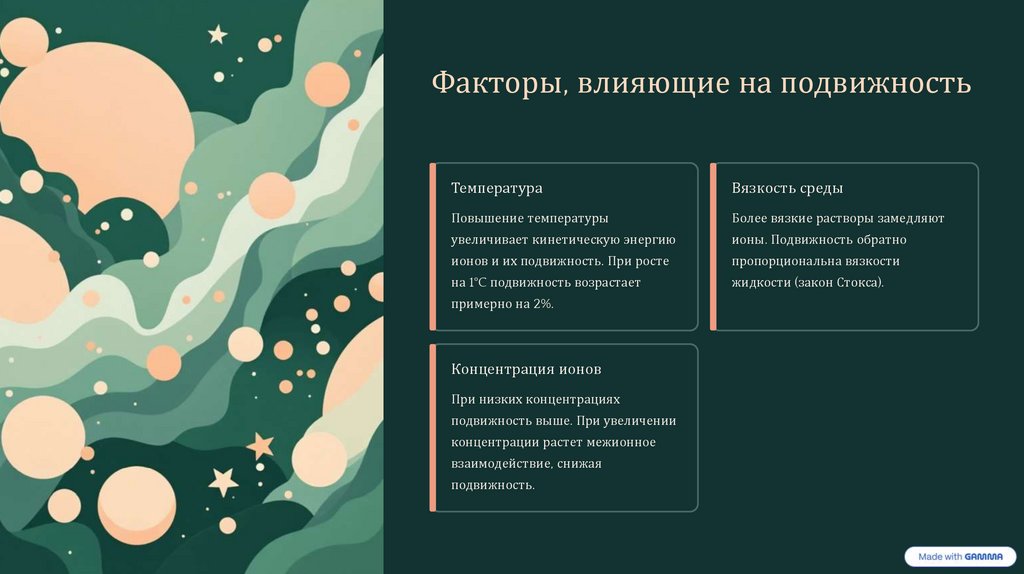 Факторы, влияющие на подвижность

Температура

Повышение температуры увеличивает кинетическую энергию ионов и их подвижность. При росте на 1°C подвижность возрастает примерно на 2%.

Вязкость среды

Более вязкие растворы замедляют ионы. Подвижность обратно пропорциональна вязкости жидкости (закон Стокса).

Концентрация ионов

При низких концентрациях подвижность выше. При увеличении концентрации растет межионное взаимодействие, снижая подвижность.

Made with GAMMA